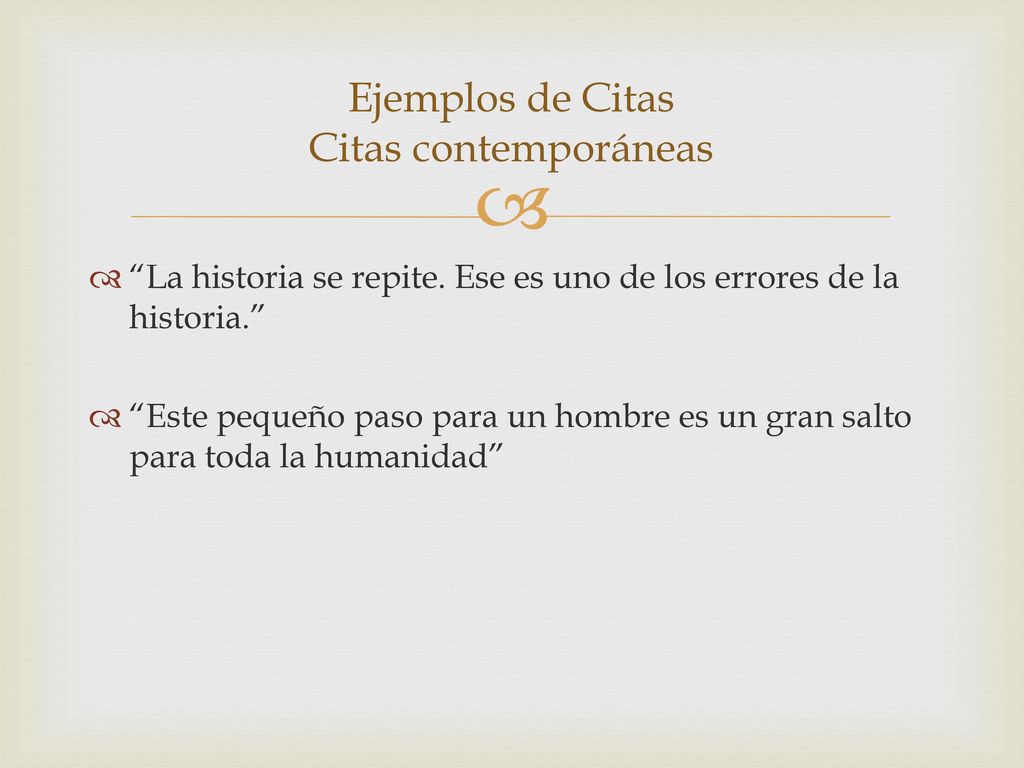 Ejemplos de Citas
Citas contemporáneas

“La historia se repite. Ese es uno de los errores de la historia.”

“Este pequeño paso para un hombre es un gran salto para toda la humanidad”